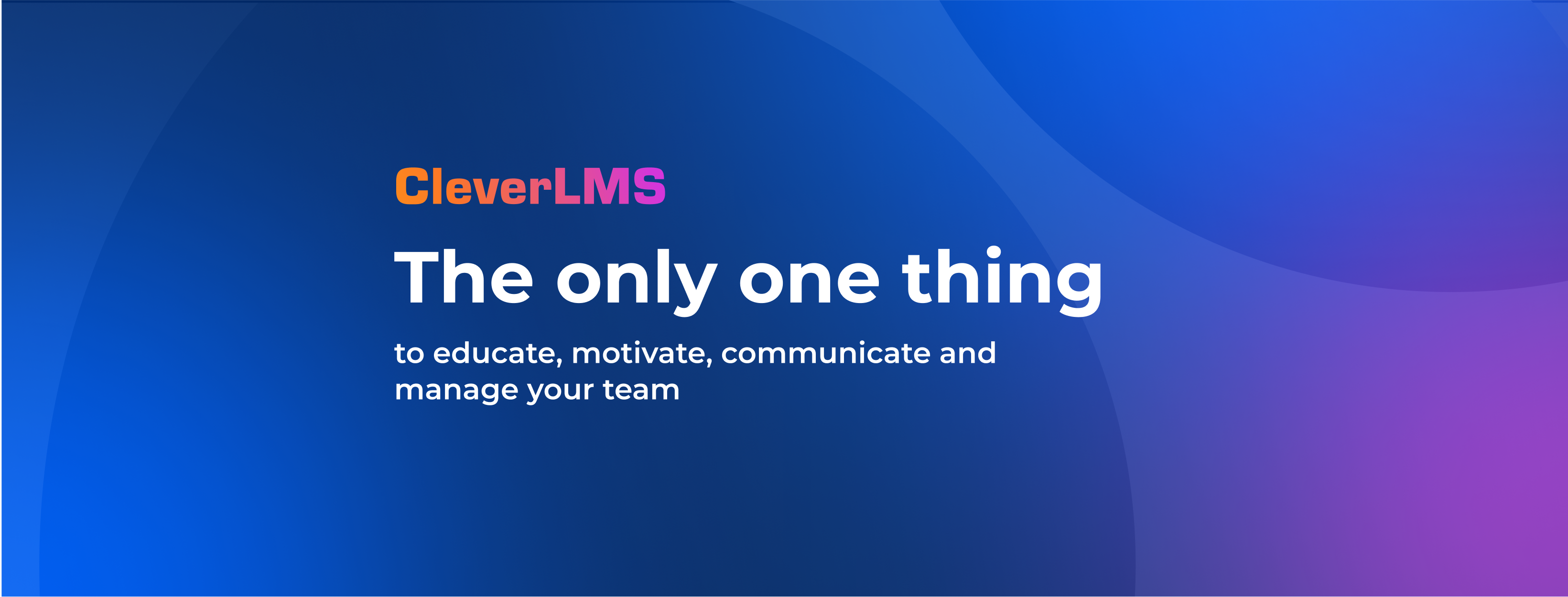 CleverLMS

The only one thing

to educate, motivate, communicate and manage your team